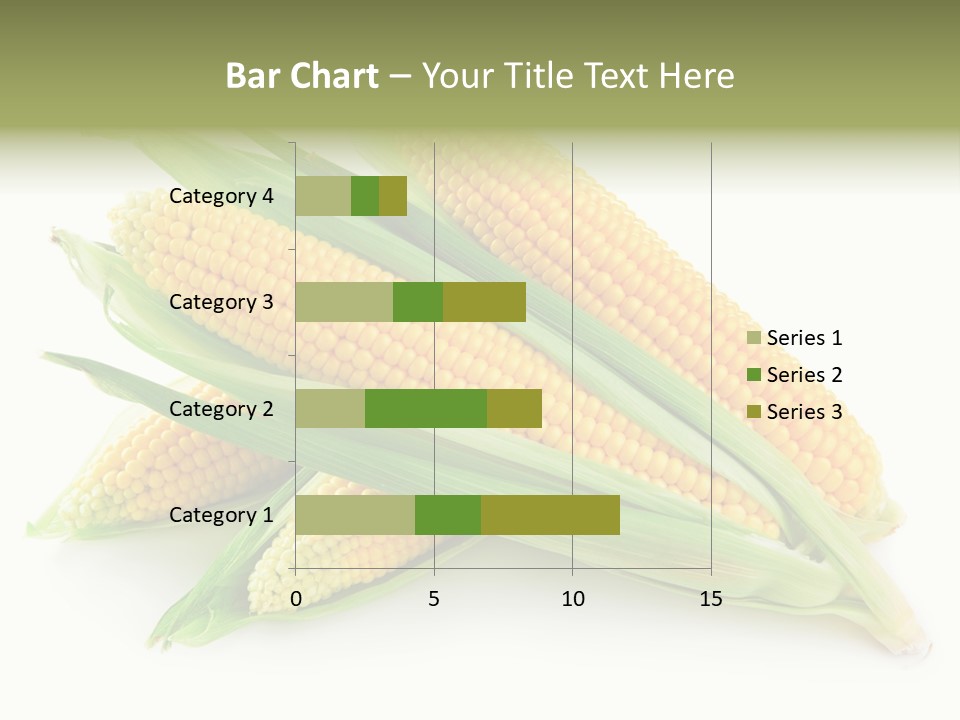 Bar Chart – Your Title Text Here

Category 4
Category 3
Category 2
Category 1

0
5
10
15

Series 1
Series 2
Series 3